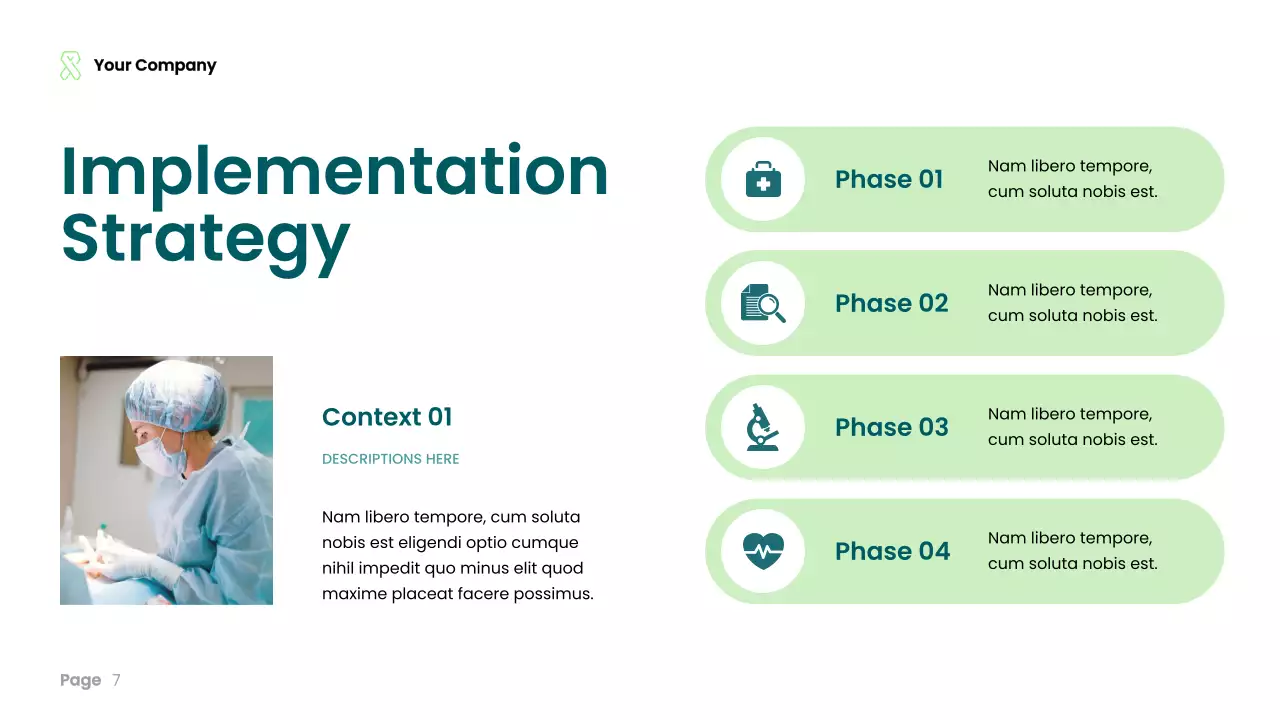 Your Company

Implementation Strategy

Context 01

DESCRIPTIONS HERE

Nam libero tempore, cum soluta nobis est eligendi optio cumque nihil impedit quo minus elit quod maxime placeat facere possimus.

Phase 01
Nam libero tempore, cum soluta nobis est.

Phase 02
Nam libero tempore, cum soluta nobis est.

Phase 03
Nam libero tempore, cum soluta nobis est.

Phase 04
Nam libero tempore, cum soluta nobis est.

Page 7